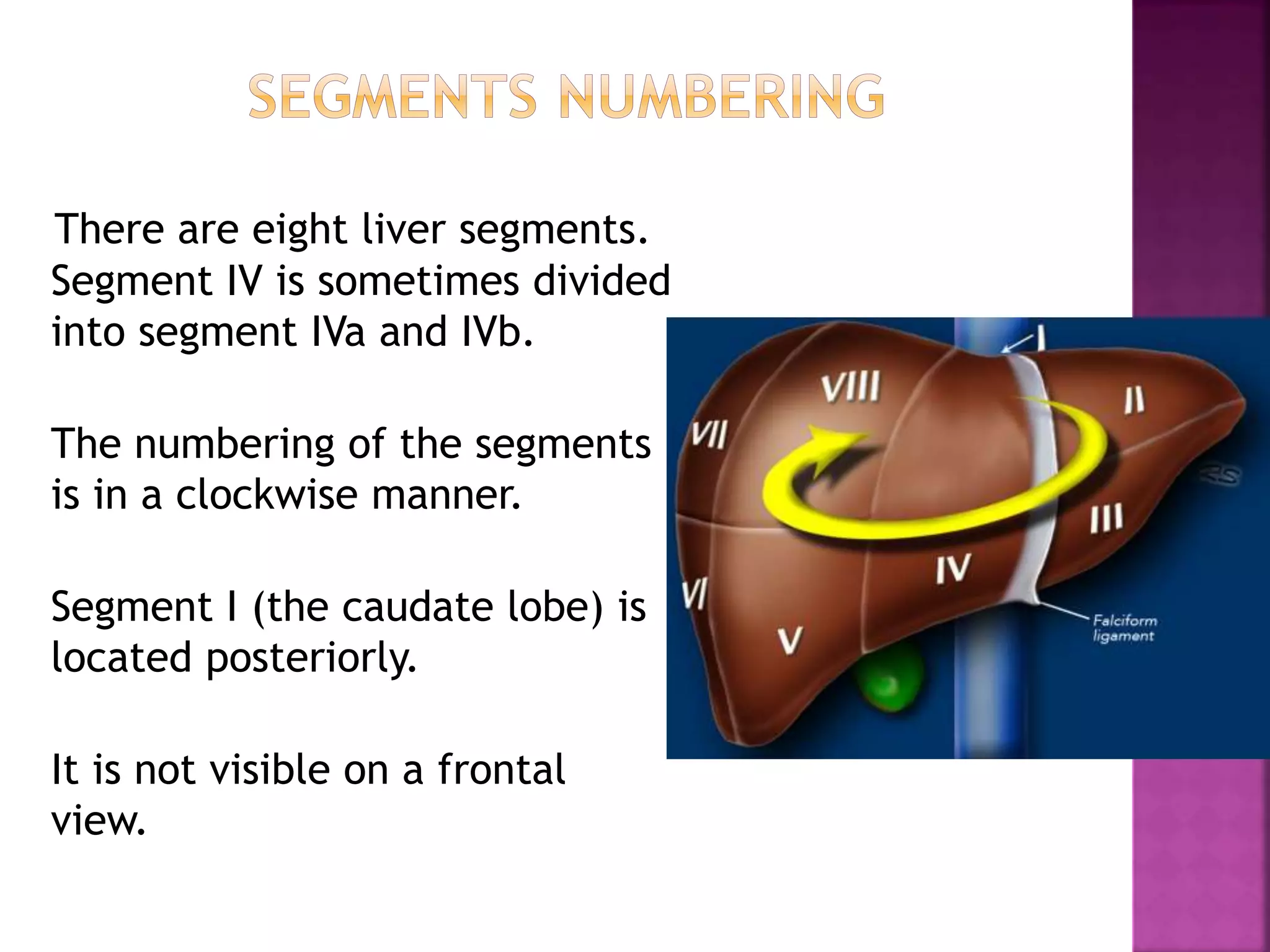 SEGMENTS NUMBERING

There are eight liver segments. Segment IV is sometimes divided into segment IVa and IVb.

The numbering of the segments is in a clockwise manner.

Segment I (the caudate lobe) is located posteriorly.

It is not visible on a frontal view.

I

VIII

II

VII

III

IV

VI

V

Falciform ligament